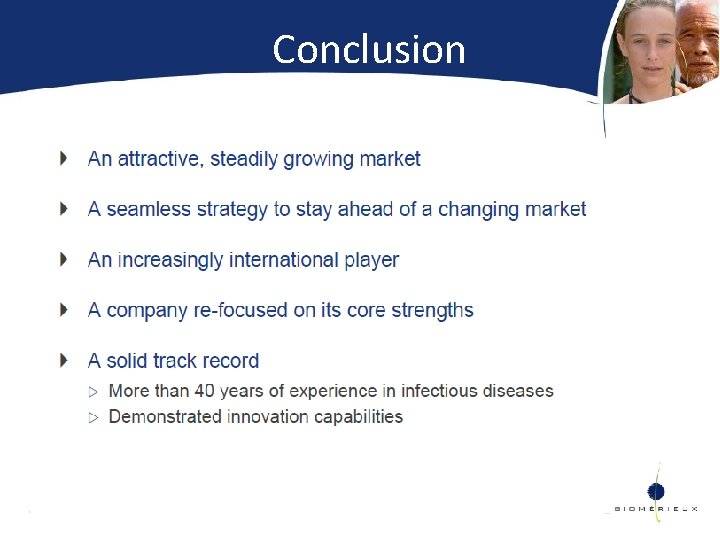 Conclusion

An attractive, steadily growing market

A seamless strategy to stay ahead of a changing market

An increasingly international player

A company re-focused on its core strengths

A solid track record

More than 40 years of experience in infectious diseases

Demonstrated innovation capabilities

BIOMÉRIEUX